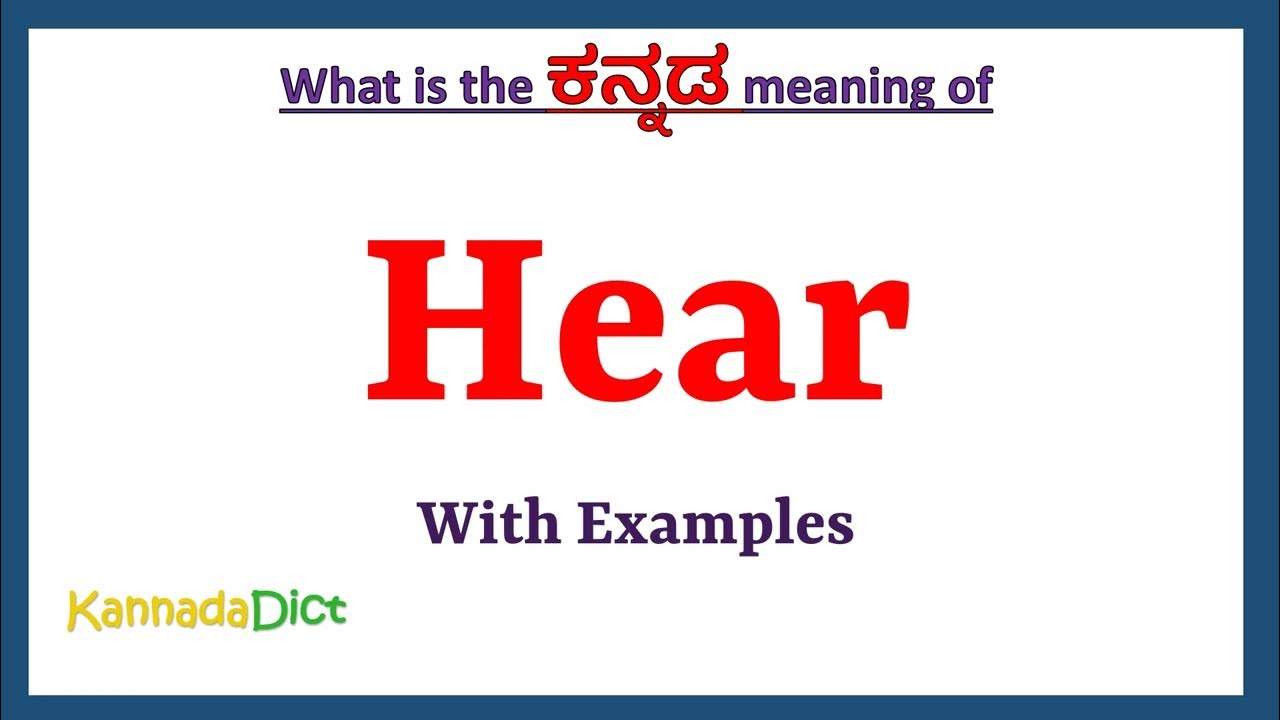 What is the ಕನ್ನಡ meaning of

Hear

With Examples

KannadaDict